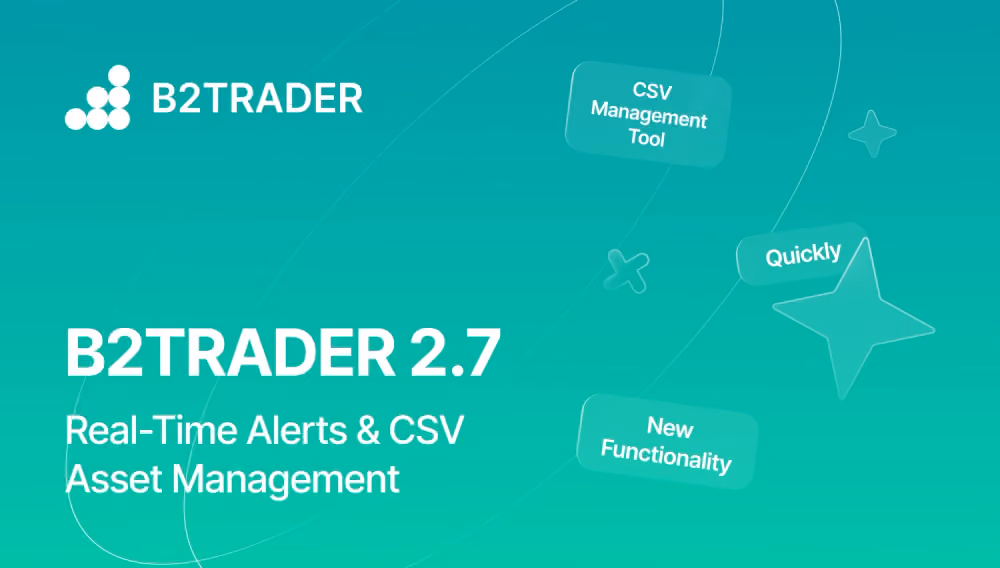 B2TRADER

CSV Management Tool

Quickly

B2TRADER 2.7

Real-Time Alerts & CSV Asset Management

New Functionality